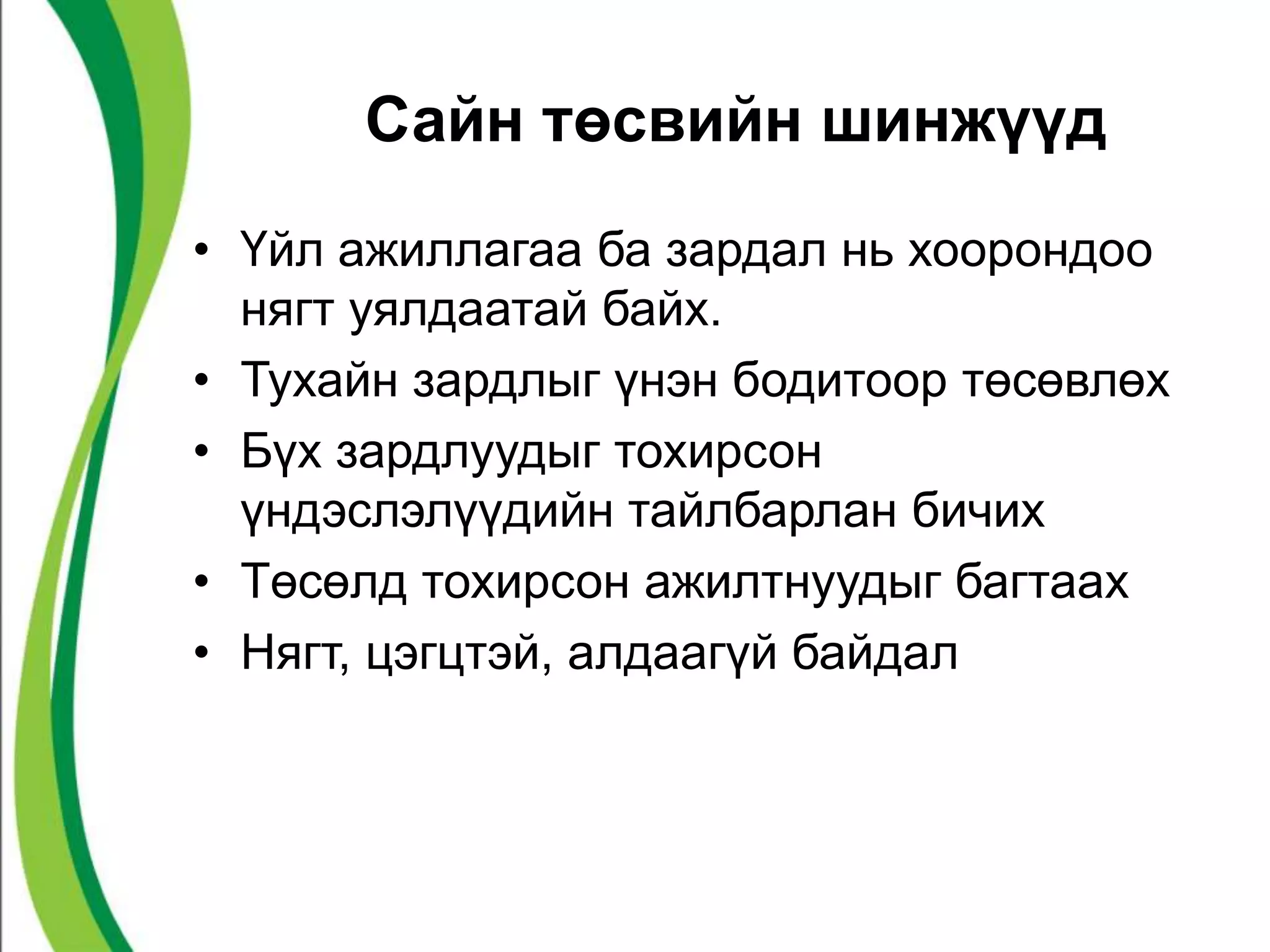 Сайн төсвийн шинжүүд

• Үйл ажиллагаа ба зардал нь хоорондоо нягт уялдаатай байх.
• Тухайн зардлыг үнэн бодитоор төсөвлөх
• Бүх зардлуудыг тохирсон үндэслэлүүдийн тайлбарлан бичих
• Төсөлд тохирсон ажилтнуудыг багтаах
• Нягт, цэгцтэй, алдаагүй байдал